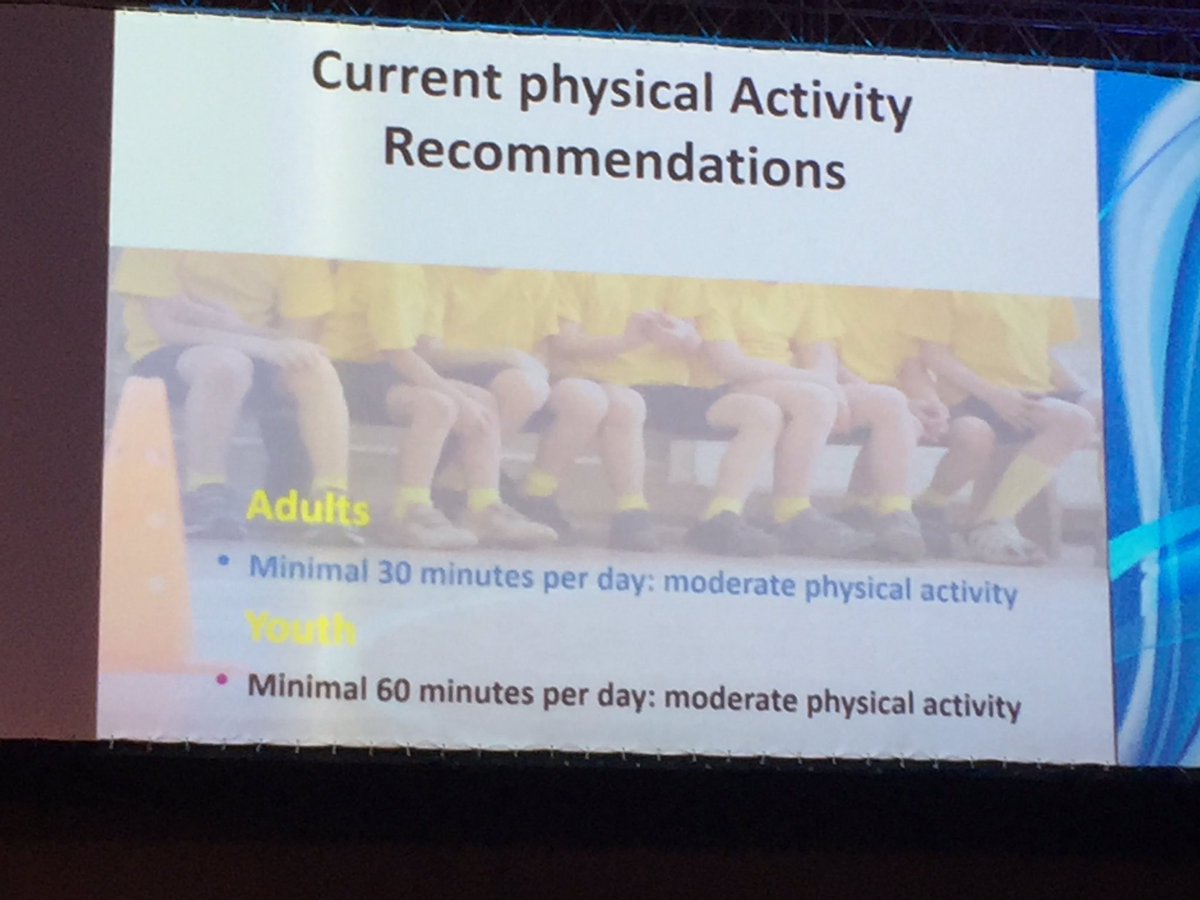 Current physical Activity Recommendations

Adults

• Minimal 30 minutes per day: moderate physical activity

Youth

• Minimal 60 minutes per day: moderate physical activity